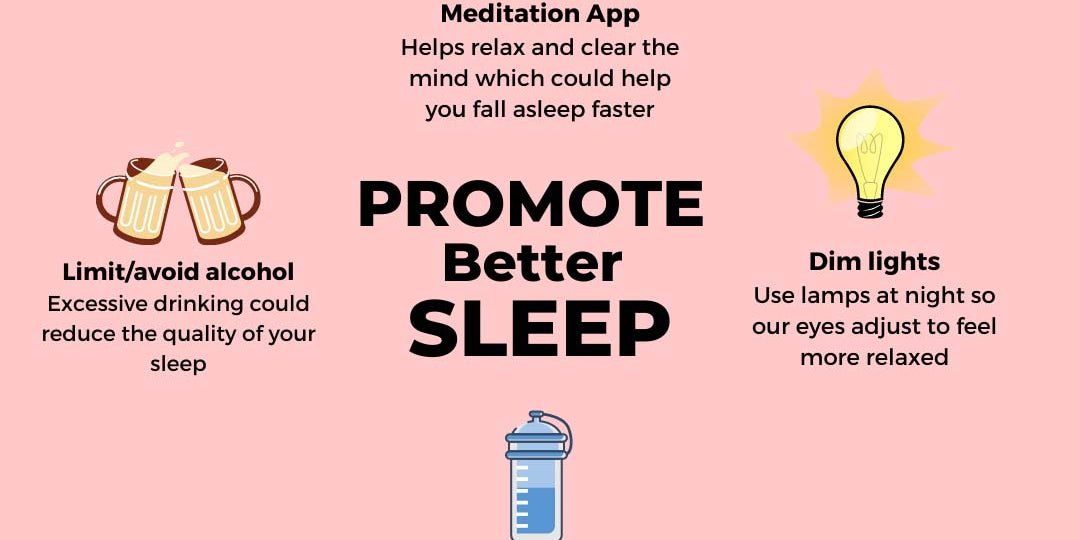 Meditation App
Helps relax and clear the mind which could help you fall asleep faster

Limit/avoid alcohol
Excessive drinking could reduce the quality of your sleep

PROMOTE
Better
SLEEP

Dim lights
Use lamps at night so our eyes adjust to feel more relaxed